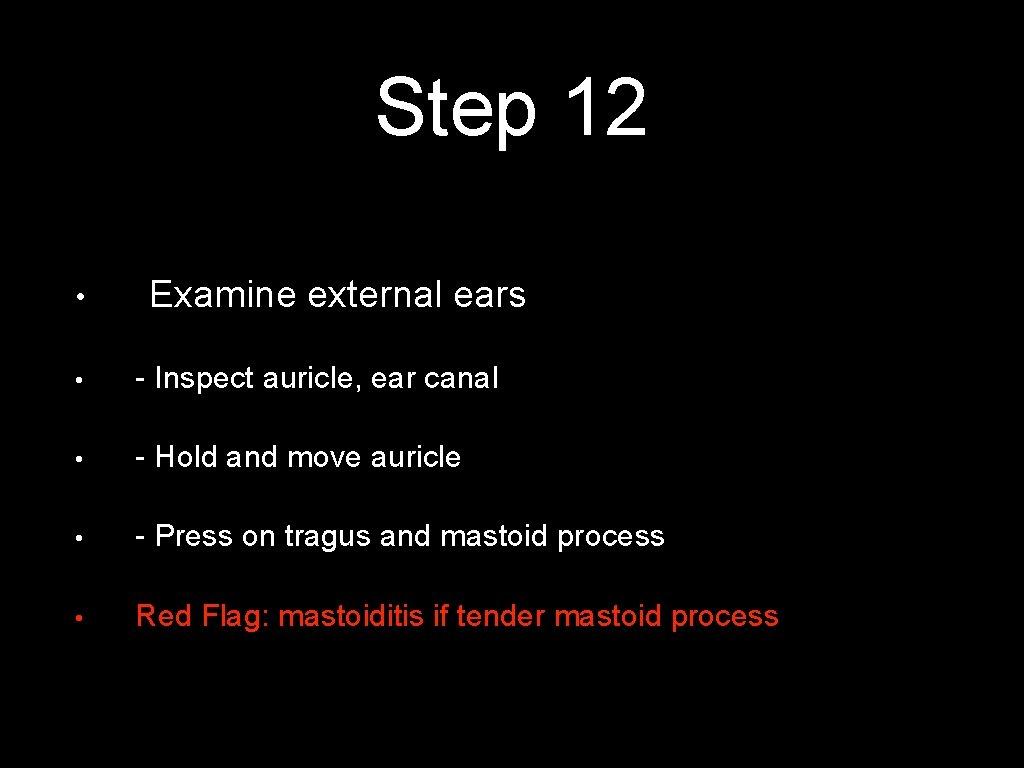 Step 12

• Examine external ears

• - Inspect auricle, ear canal

• - Hold and move auricle

• - Press on tragus and mastoid process

• Red Flag: mastoiditis if tender mastoid process